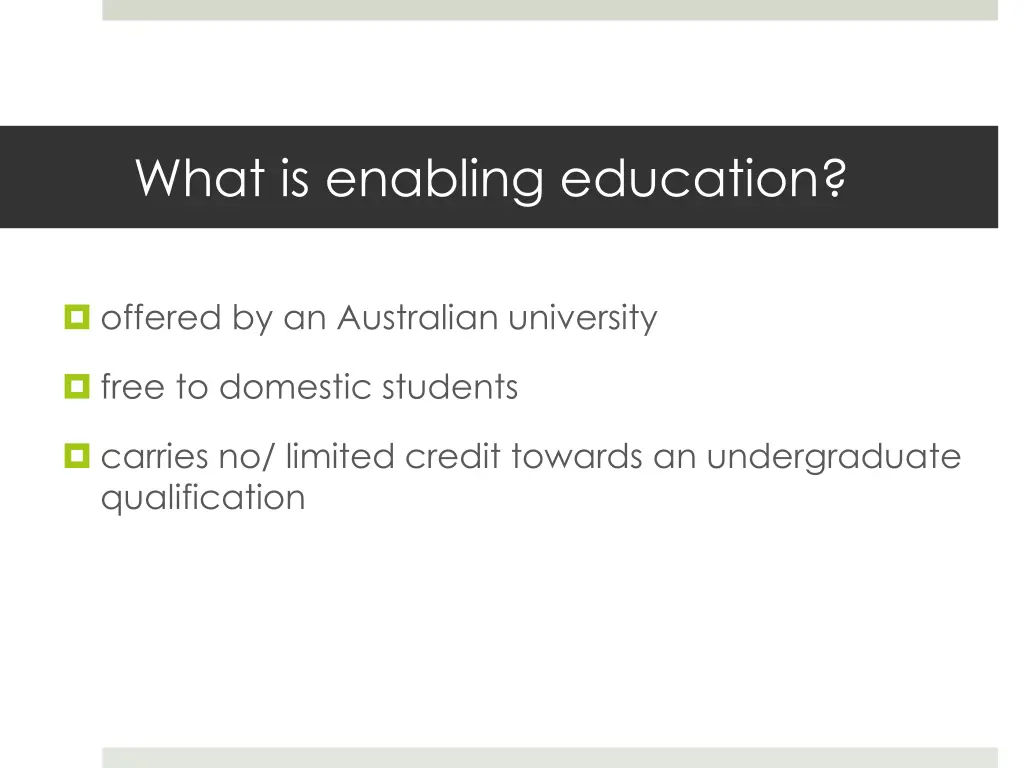 What is enabling education?

offered by an Australian university

free to domestic students

carries no/ limited credit towards an undergraduate qualification